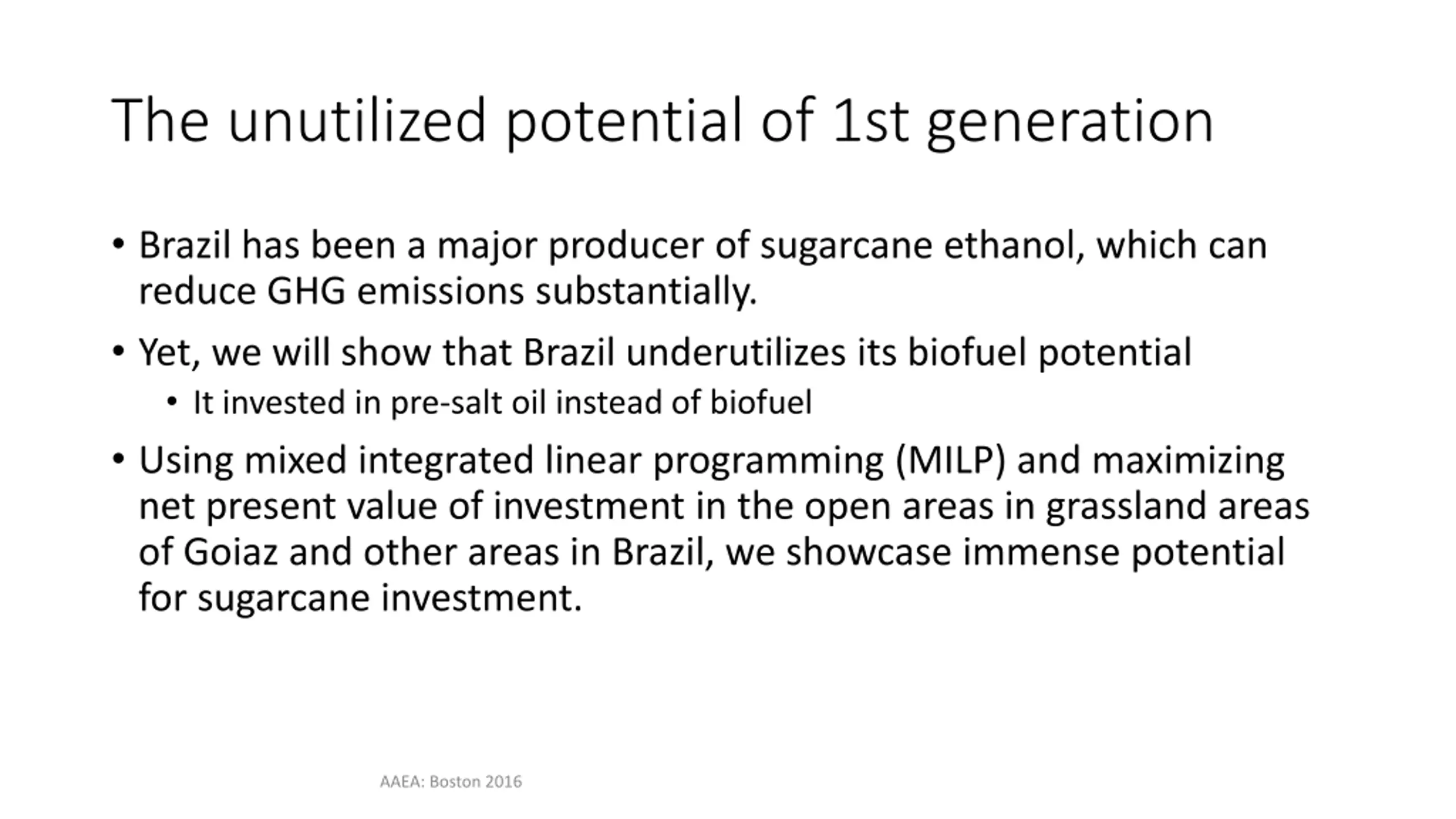 The unutilized potential of 1st generation

• Brazil has been a major producer of sugarcane ethanol, which can reduce GHG emissions substantially.

• Yet, we will show that Brazil underutilizes its biofuel potential

  • It invested in pre-salt oil instead of biofuel

• Using mixed integrated linear programming (MILP) and maximizing net present value of investment in the open areas in grassland areas of Goiaz and other areas in Brazil, we showcase immense potential for sugarcane investment.

AAEA: Boston 2016